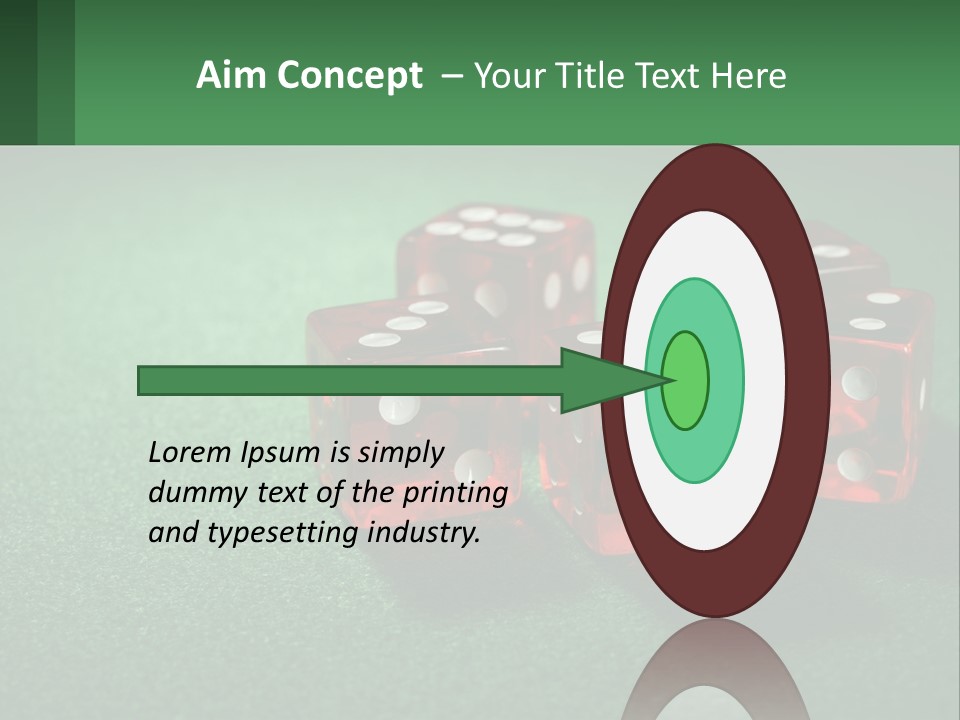 Aim Concept – Your Title Text Here

Lorem Ipsum is simply dummy text of the printing and typesetting industry.